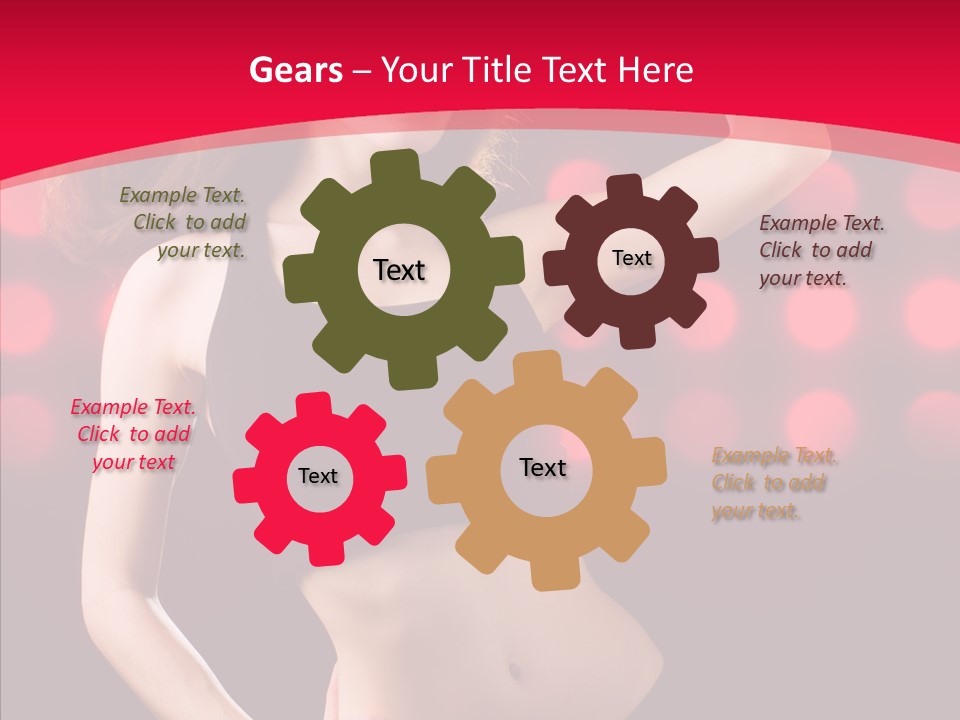 Gears – Your Title Text Here

Example Text. Click to add your text.

Text

Text

Example Text. Click to add your text.

Example Text. Click to add your text

Text

Text

Example Text. Click to add your text.